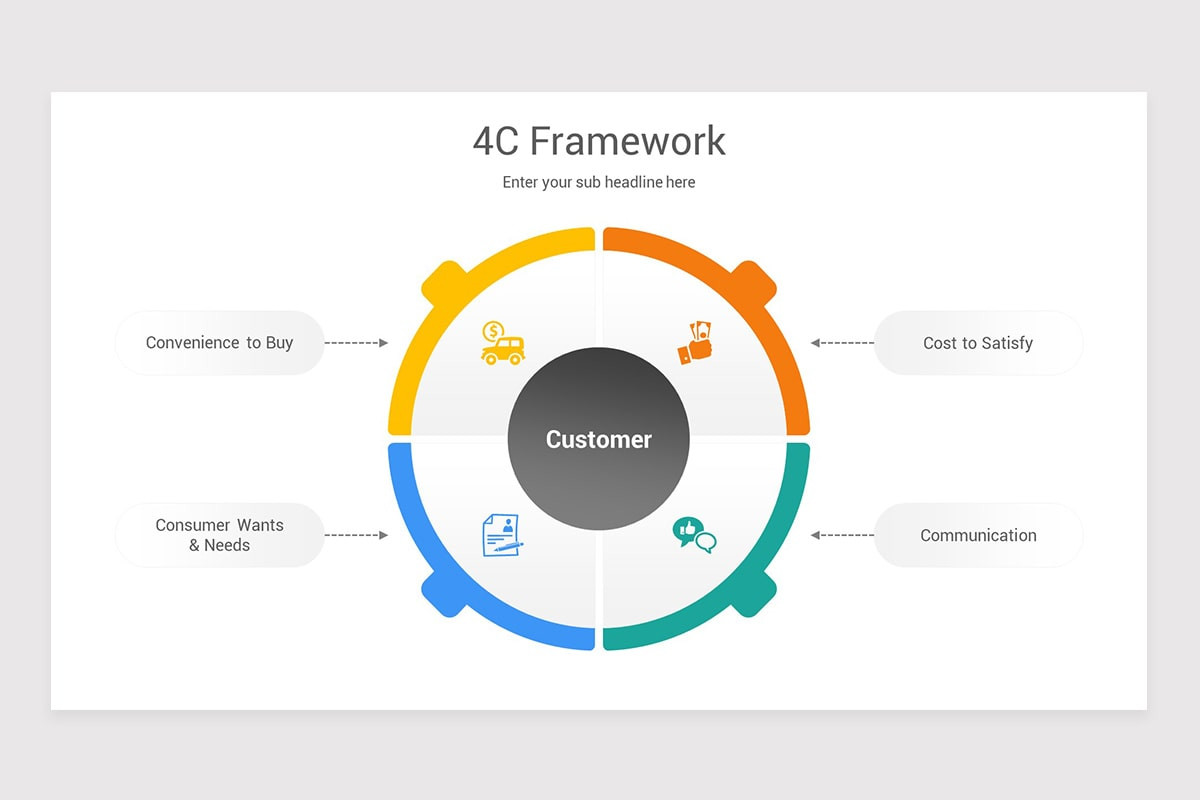 4C Framework

Enter your sub headline here

Convenience to Buy

Cost to Satisfy

Customer

Consumer Wants & Needs

Communication